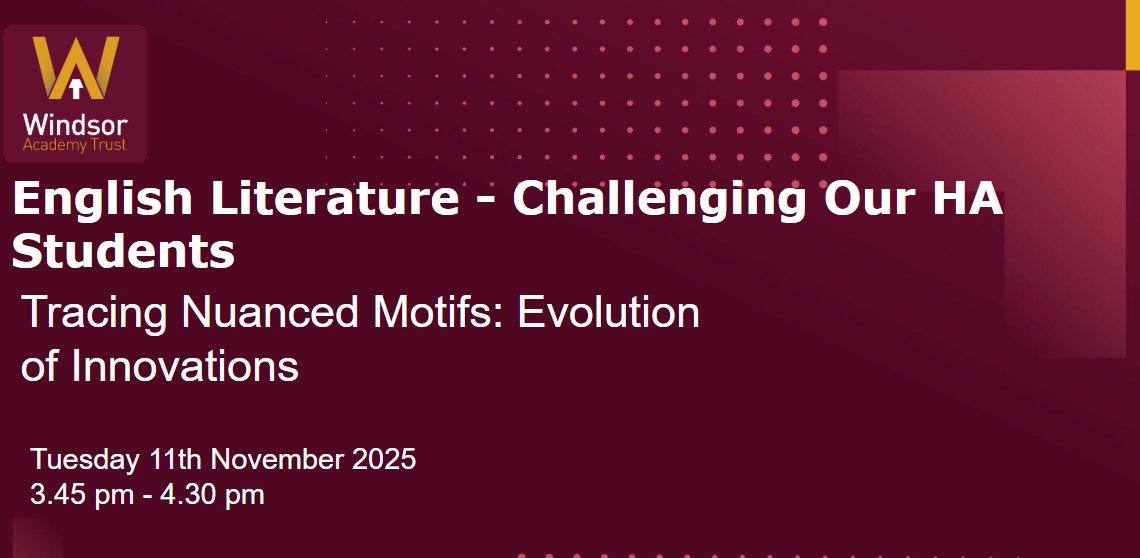 Windsor
Academy Trust

English Literature - Challenging Our HA Students

Tracing Nuanced Motifs: Evolution of Innovations

Tuesday 11th November 2025
3.45 pm - 4.30 pm